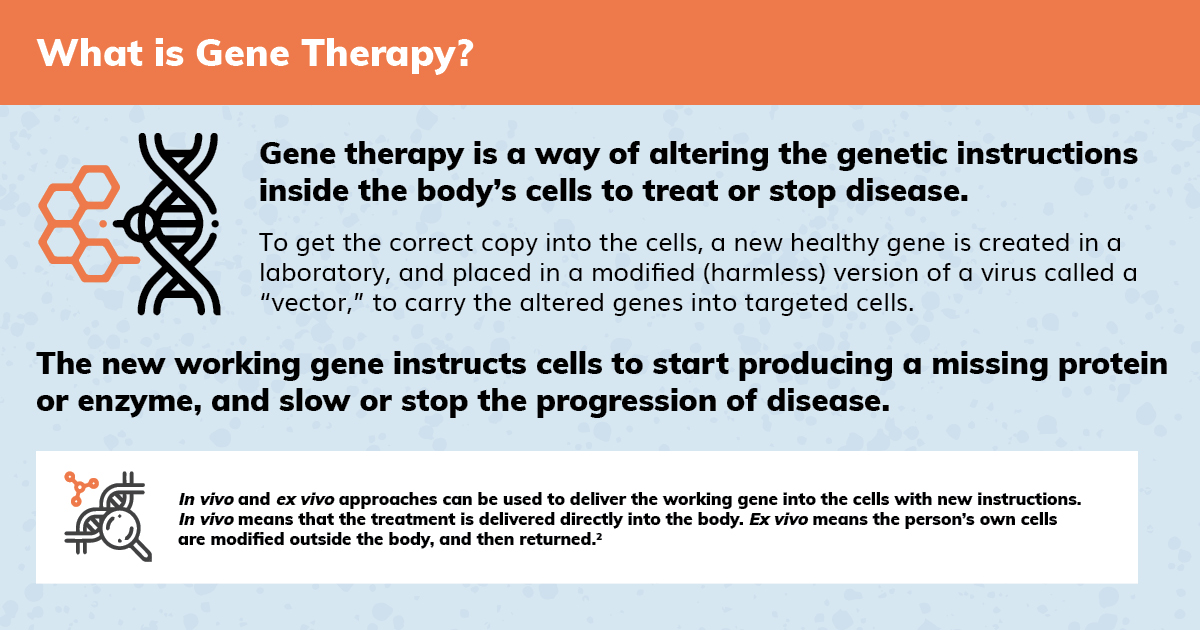 What is Gene Therapy?

Gene therapy is a way of altering the genetic instructions inside the body's cells to treat or stop disease.

To get the correct copy into the cells, a new healthy gene is created in a laboratory, and placed in a modified (harmless) version of a virus called a "vector," to carry the altered genes into targeted cells.

The new working gene instructs cells to start producing a missing protein or enzyme, and slow or stop the progression of disease.

In vivo and ex vivo approaches can be used to deliver the working gene into the cells with new instructions. In vivo means that the treatment is delivered directly into the body. Ex vivo means the person's own cells are modified outside the body, and then returned.$^2$